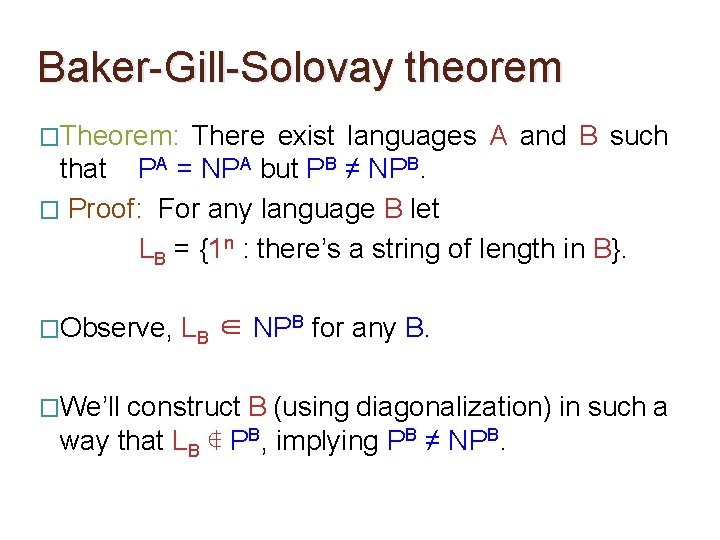 Baker-Gill-Solovay theorem

□Theorem: There exist languages A and B such that $P^A = NP^A$ but $P^B \neq NP^B$.

□ Proof: For any language B let

$L_B = \{1^n$ : there's a string of length in B$\}$.

□Observe, $L_B \in NP^B$ for any B.

□We'll construct B (using diagonalization) in such a way that $L_B \notin P^B$, implying $P^B \neq NP^B$.